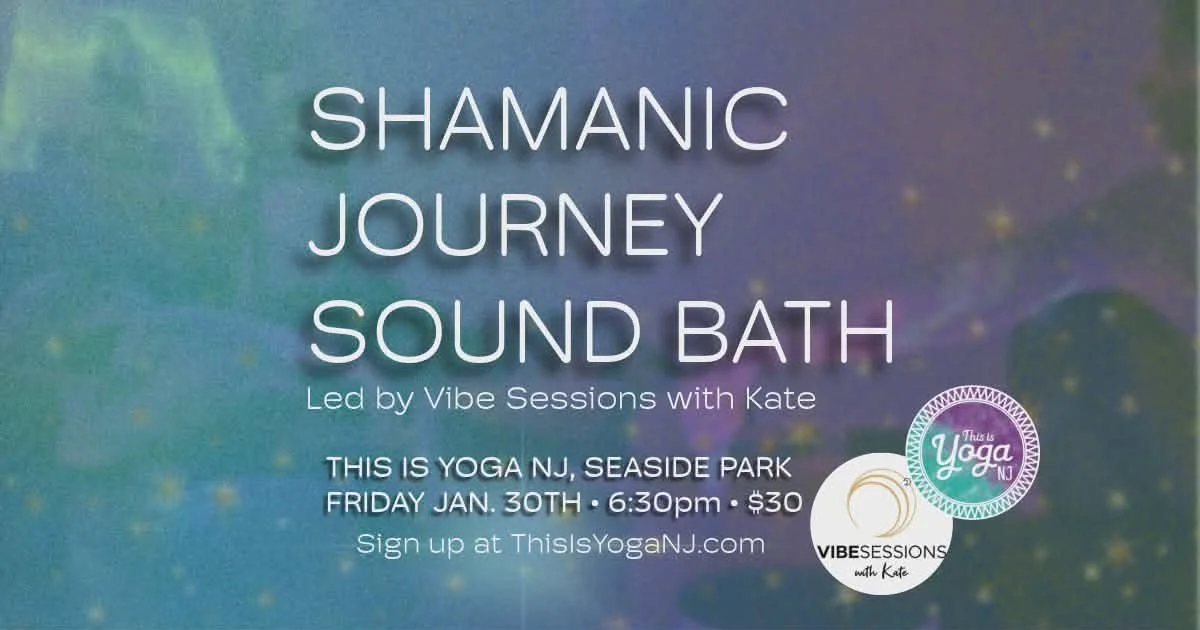 SHAMANIC JOURNEY SOUND BATH

Led by Vibe Sessions with Kate

THIS IS YOGA NJ, SEASIDE PARK
FRIDAY JAN. 30TH • 6:30pm • $30

Sign up at ThisIsYogaNJ.com

This is Yoga NJ

VIBESESSIONS with Kate